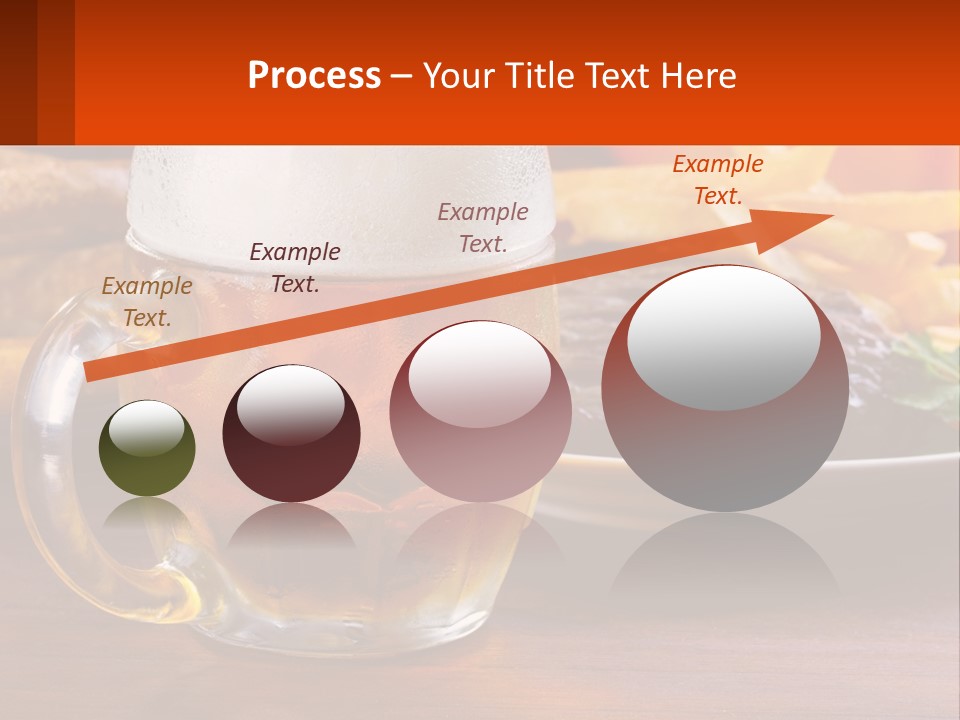 Process – Your Title Text Here

Example Text.

Example Text.

Example Text.

Example Text.